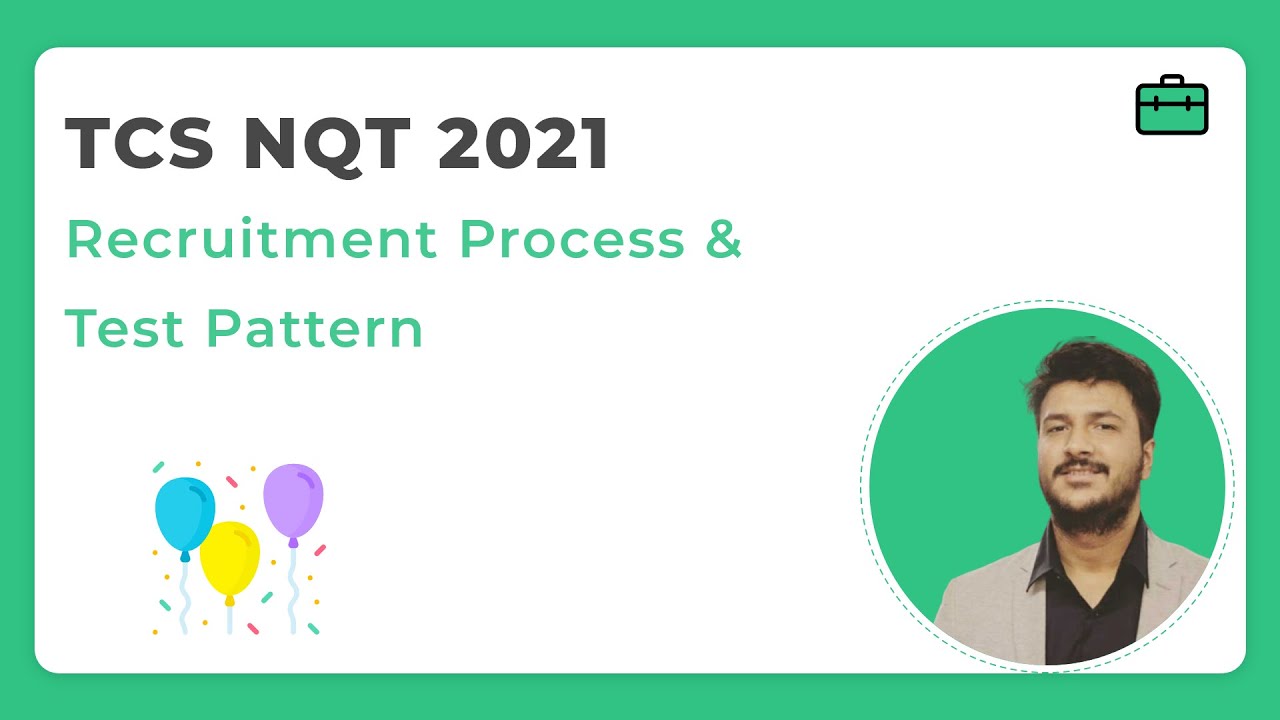 TCS NQT 2021

Recruitment Process &

Test Pattern